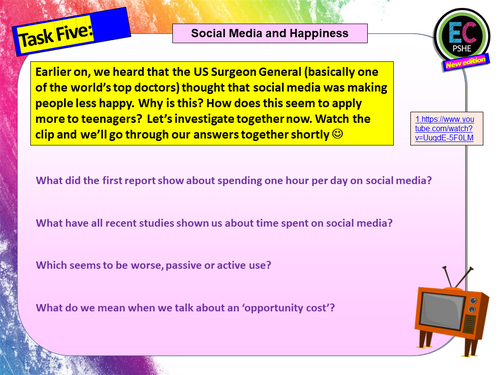 Task Five:

Social Media and Happiness

EC
PSHE
New edition

Earlier on, we heard that the US Surgeon General (basically one of the world's top doctors) thought that social media was making people less happy. Why is this? How does this seem to apply more to teenagers? Let's investigate together now. Watch the clip and we'll go through our answers together shortly ☺

1.https://www.youtube.com/watch?v=UuqdE-5F0LM

What did the first report show about spending one hour per day on social media?

What have all recent studies shown us about time spent on social media?

Which seems to be worse, passive or active use?

What do we mean when we talk about an 'opportunity cost'?